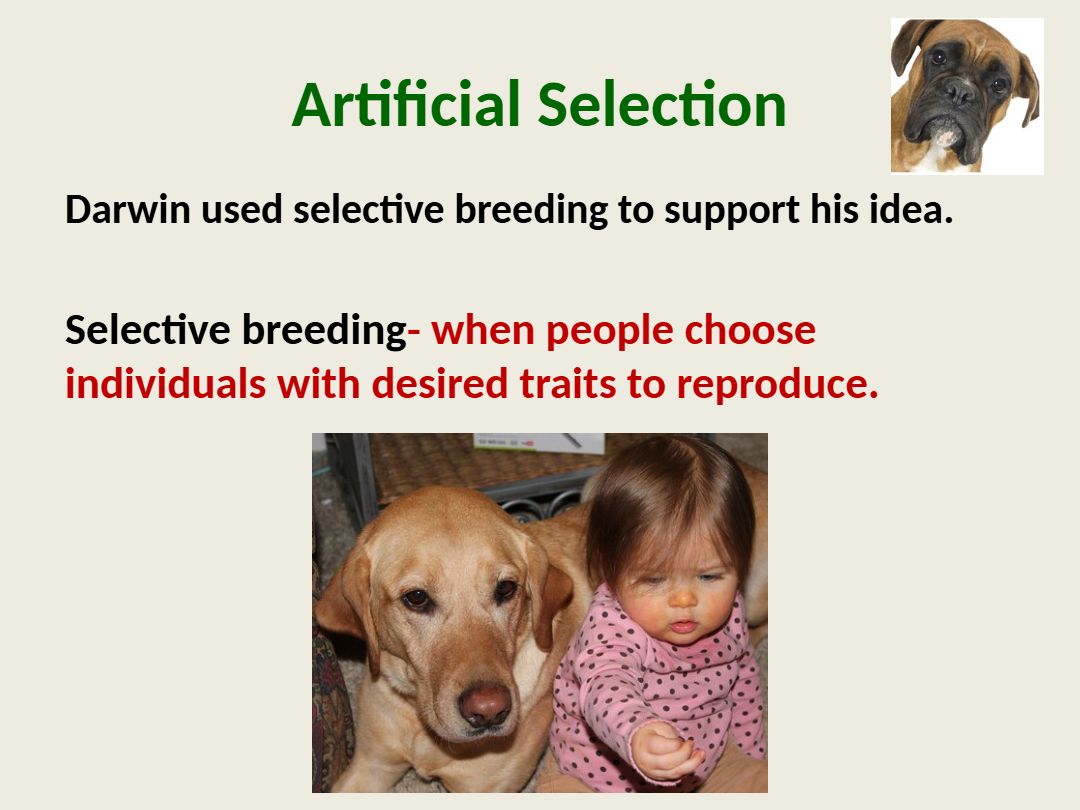 Artificial Selection

Darwin used selective breeding to support his idea.

Selective breeding- when people choose individuals with desired traits to reproduce.